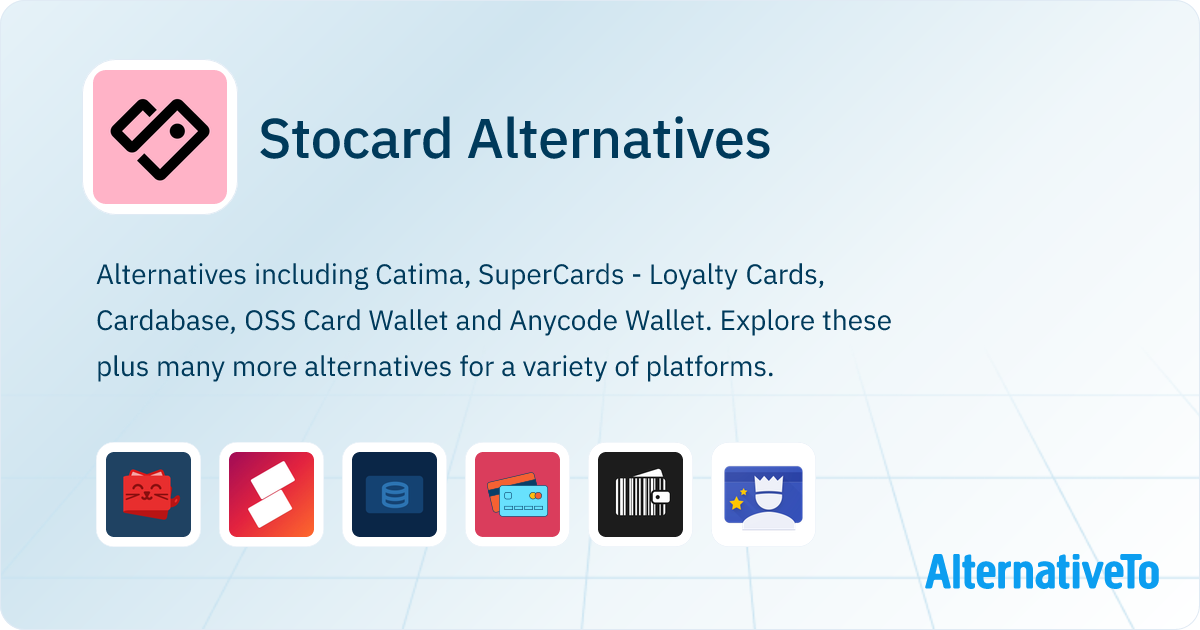 Stocard Alternatives

Alternatives including Catima, SuperCards - Loyalty Cards, Cardabase, OSS Card Wallet and Anycode Wallet. Explore these plus many more alternatives for a variety of platforms.

AlternativeTo